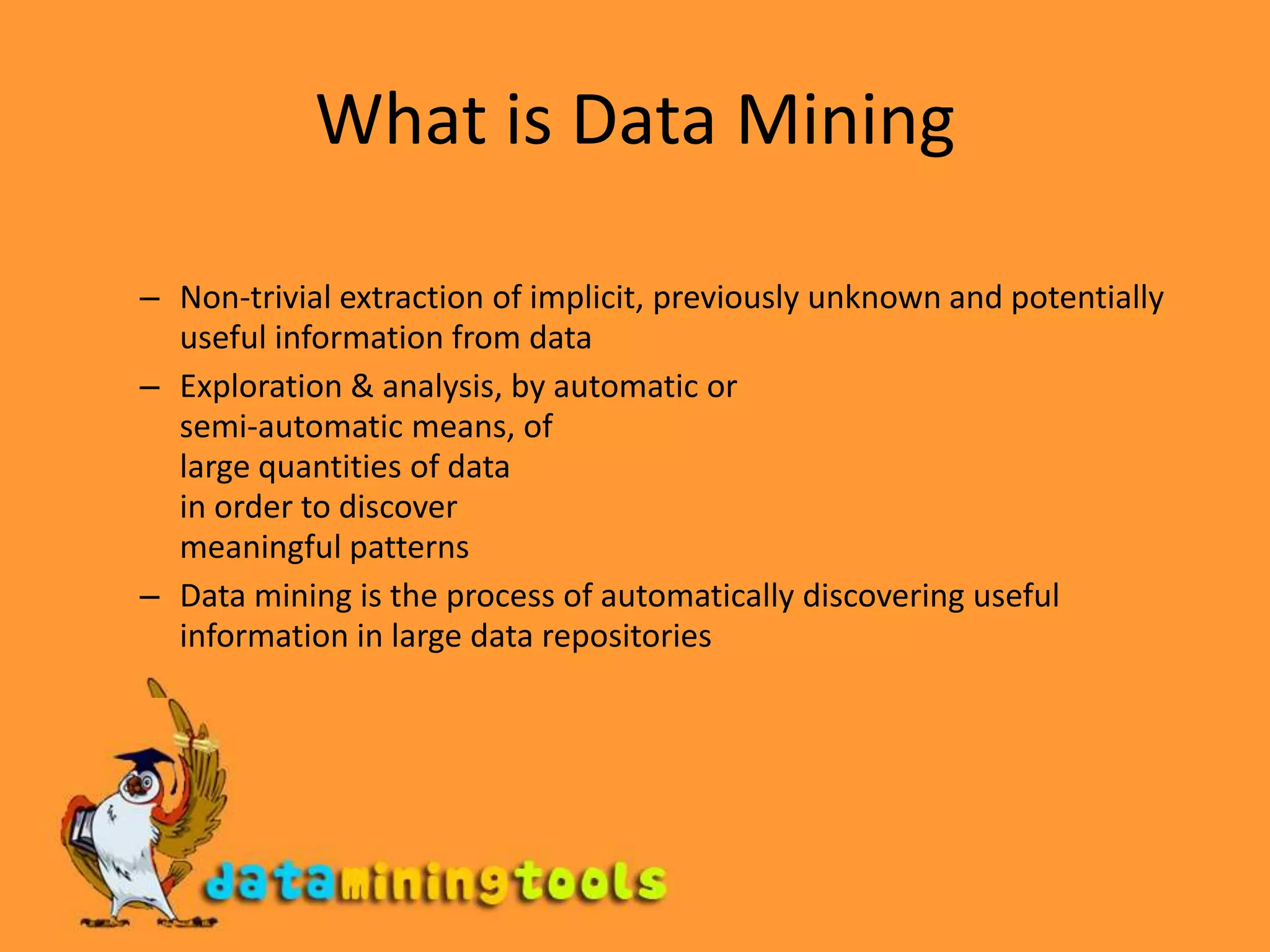 What is Data Mining

– Non-trivial extraction of implicit, previously unknown and potentially useful information from data

– Exploration & analysis, by automatic or semi-automatic means, of large quantities of data in order to discover meaningful patterns

– Data mining is the process of automatically discovering useful information in large data repositories

dataminingtools